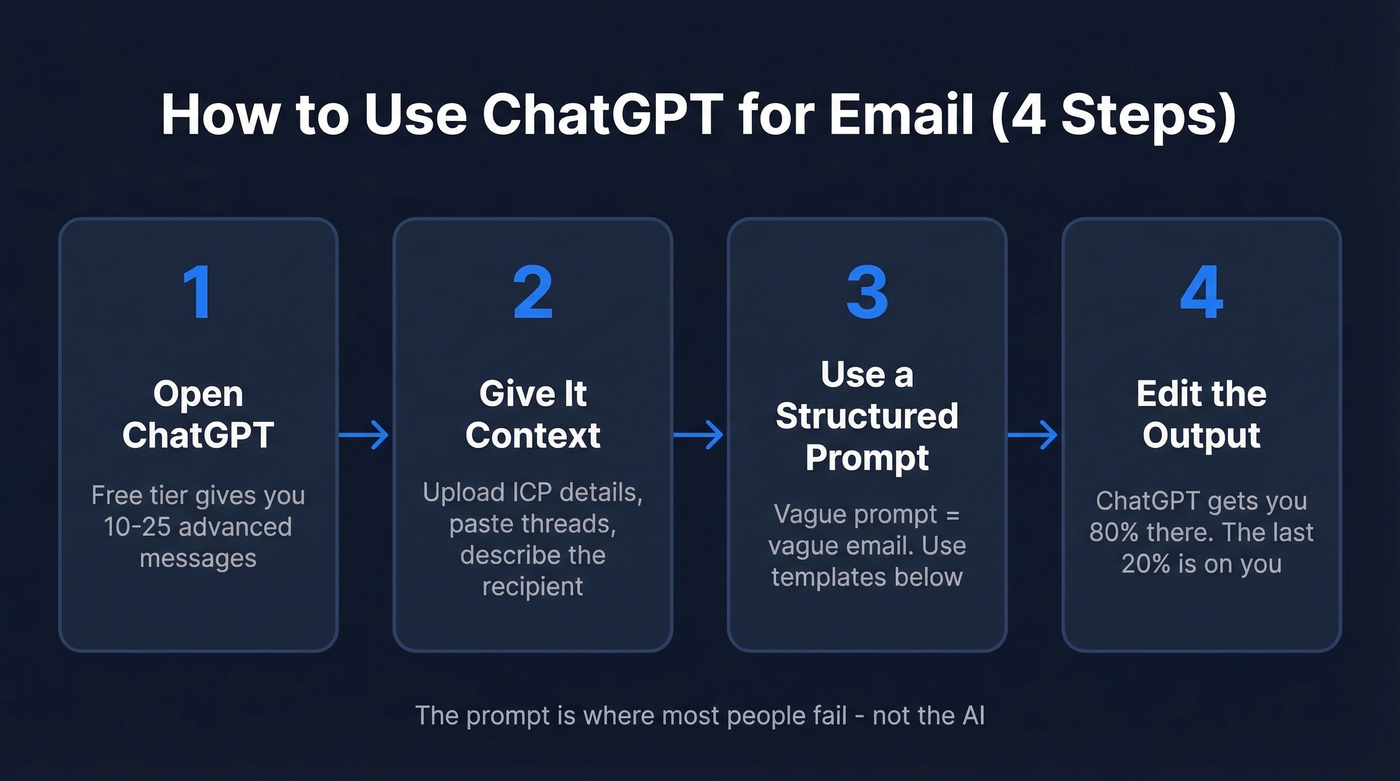 How to Use ChatGPT for Email (4 Steps)

1

Open ChatGPT

Free tier gives you 10-25 advanced messages

2

Give It Context

Upload ICP details, paste threads, describe the recipient

3

Use a Structured Prompt

Vague prompt = vague email. Use templates below

4

Edit the Output

ChatGPT gets you 80% there. The last 20% is on you

The prompt is where most people fail - not the AI